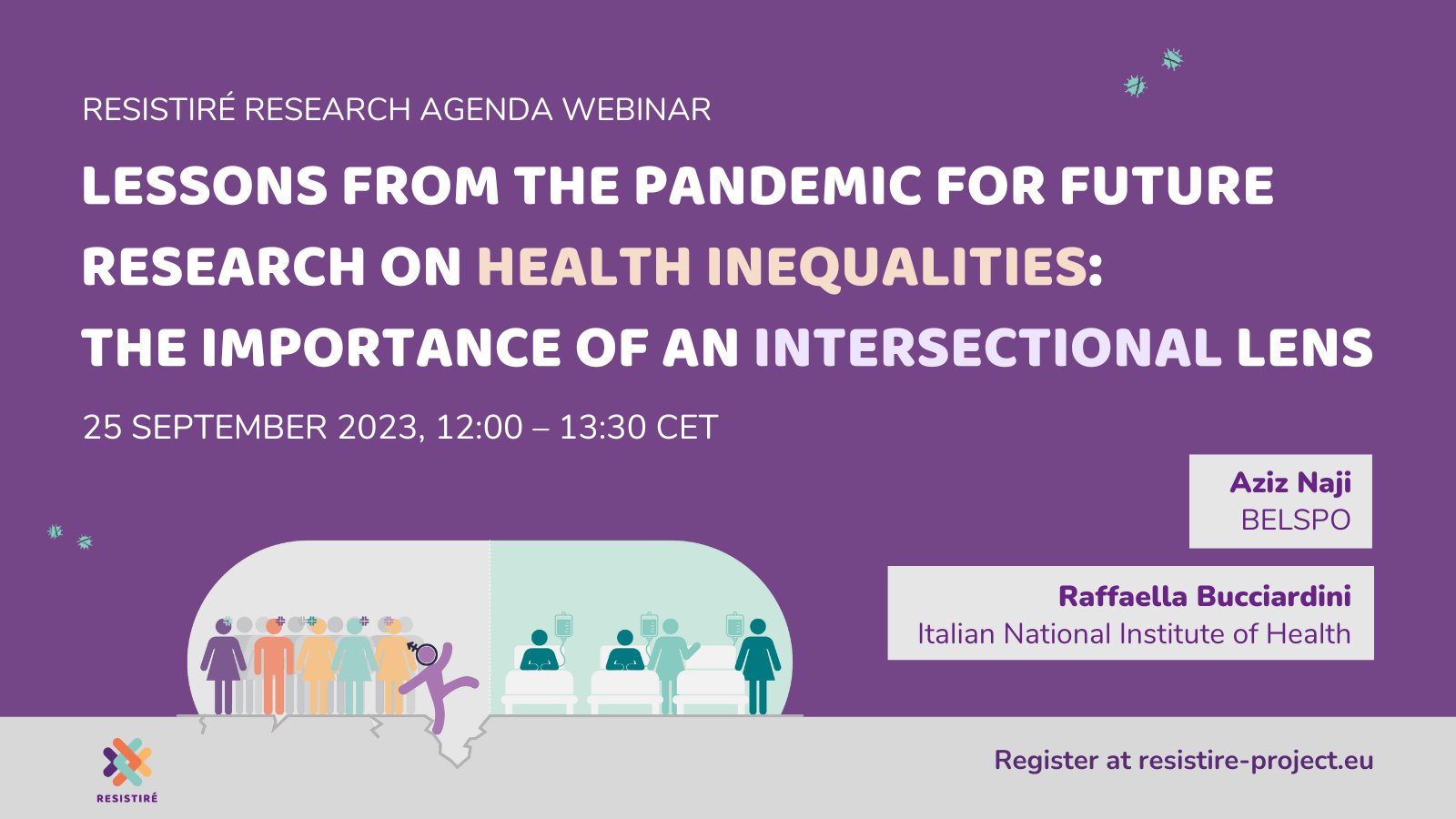 RESISTIRÉ RESEARCH AGENDA WEBINAR

LESSONS FROM THE PANDEMIC FOR FUTURE RESEARCH ON HEALTH INEQUALITIES: THE IMPORTANCE OF AN INTERSECTIONAL LENS

25 SEPTEMBER 2023, 12:00 – 13:30 CET

Aziz Naji
BELSPO

Raffaella Bucciardini
Italian National Institute of Health

RESISTIRÉ

Register at resistire-project.eu